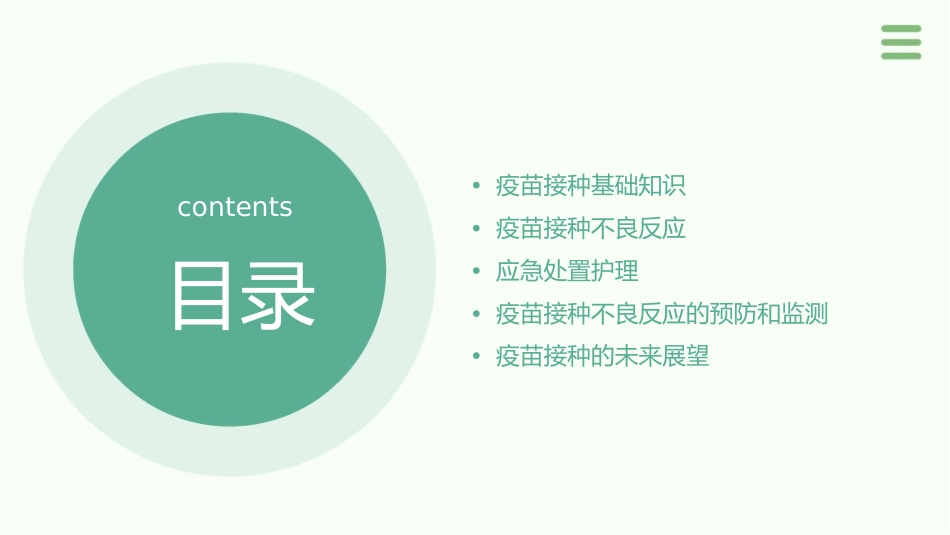 contents

目录

• 疫苗接种基础知识
• 疫苗接种不良反应
• 应急处置护理
• 疫苗接种不良反应的预防和监测
• 疫苗接种的未来展望